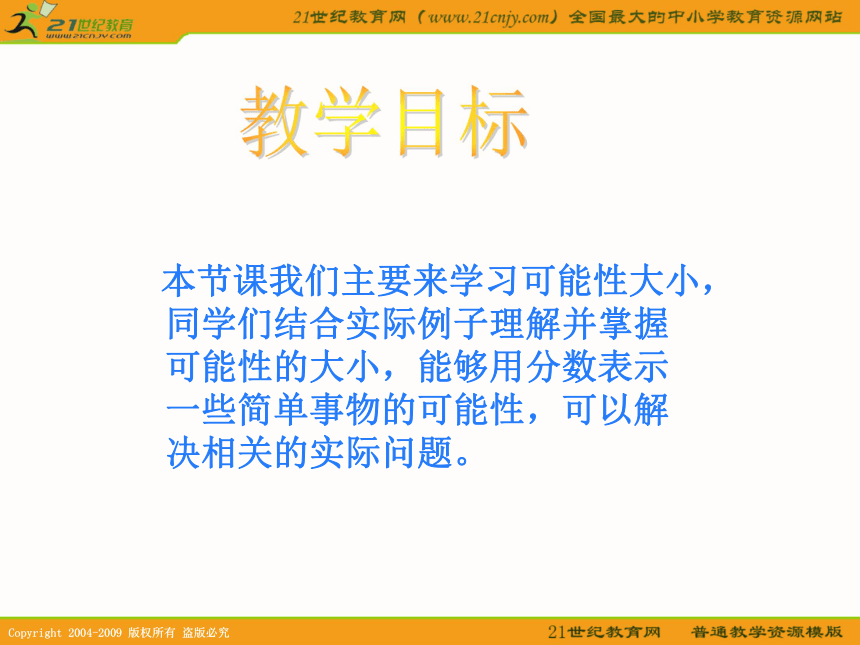 21世纪教育
www.21cnjy.com

21世纪教育网（www.21cnjy.com）全国最大的中小学教育资源网站

教学目标

本节课我们主要来学习可能性大小，同学们结合实际例子理解并掌握可能性的大小，能够用分数表示一些简单事物的可能性，可以解决相关的实际问题。

Copyright 2004-2009 版权所有 盗版必究

21世纪教育网 普通教学资源模版